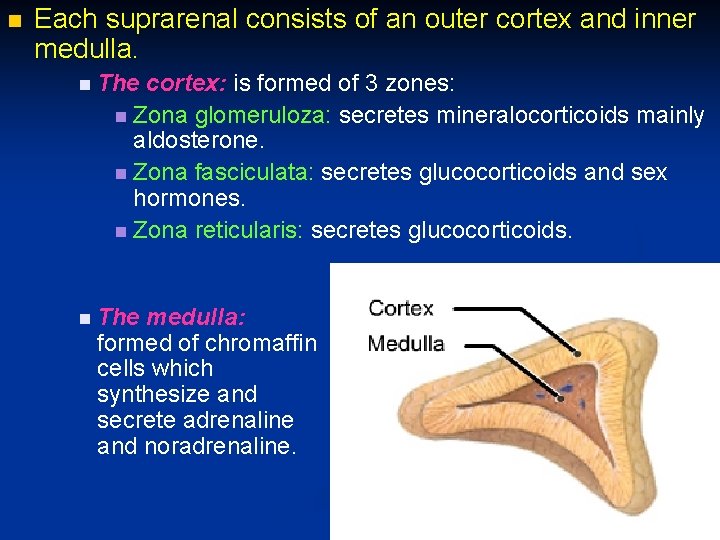 Each suprarenal consists of an outer cortex and inner medulla.

The cortex: is formed of 3 zones:

Zona glomeruloza: secretes mineralocorticoids mainly aldosterone.

Zona fasciculata: secretes glucocorticoids and sex hormones.

Zona reticularis: secretes glucocorticoids.

The medulla: formed of chromaffin cells which synthesize and secrete adrenaline and noradrenaline.

Cortex

Medulla